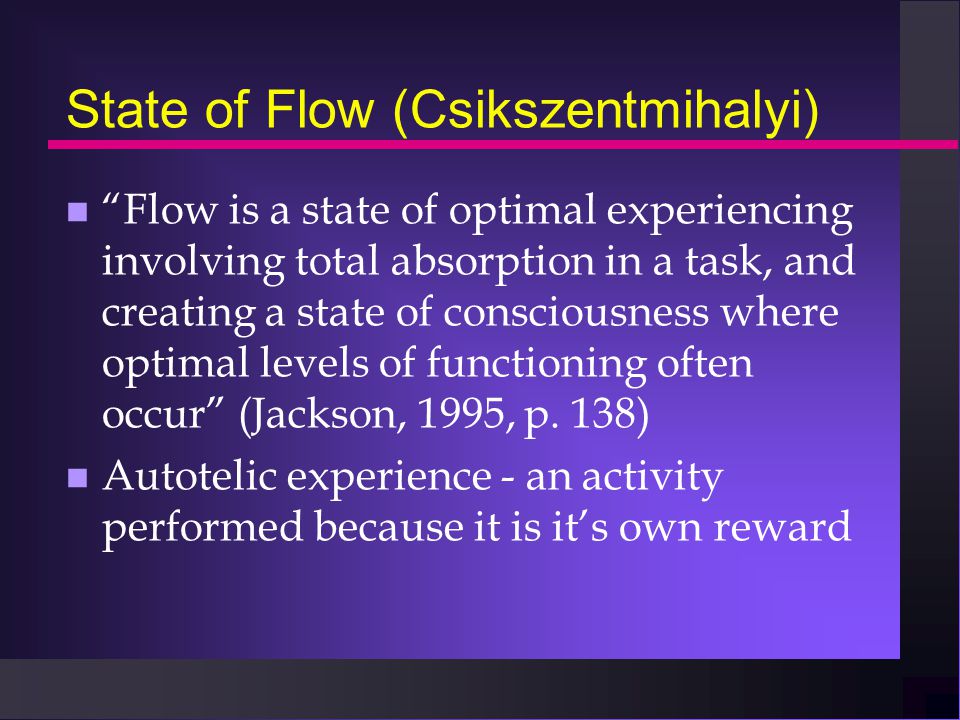 State of Flow (Csikszentmihalyi)

■ “Flow is a state of optimal experiencing involving total absorption in a task, and creating a state of consciousness where optimal levels of functioning often occur” (Jackson, 1995, p. 138)

■ Autotelic experience - an activity performed because it is it’s own reward